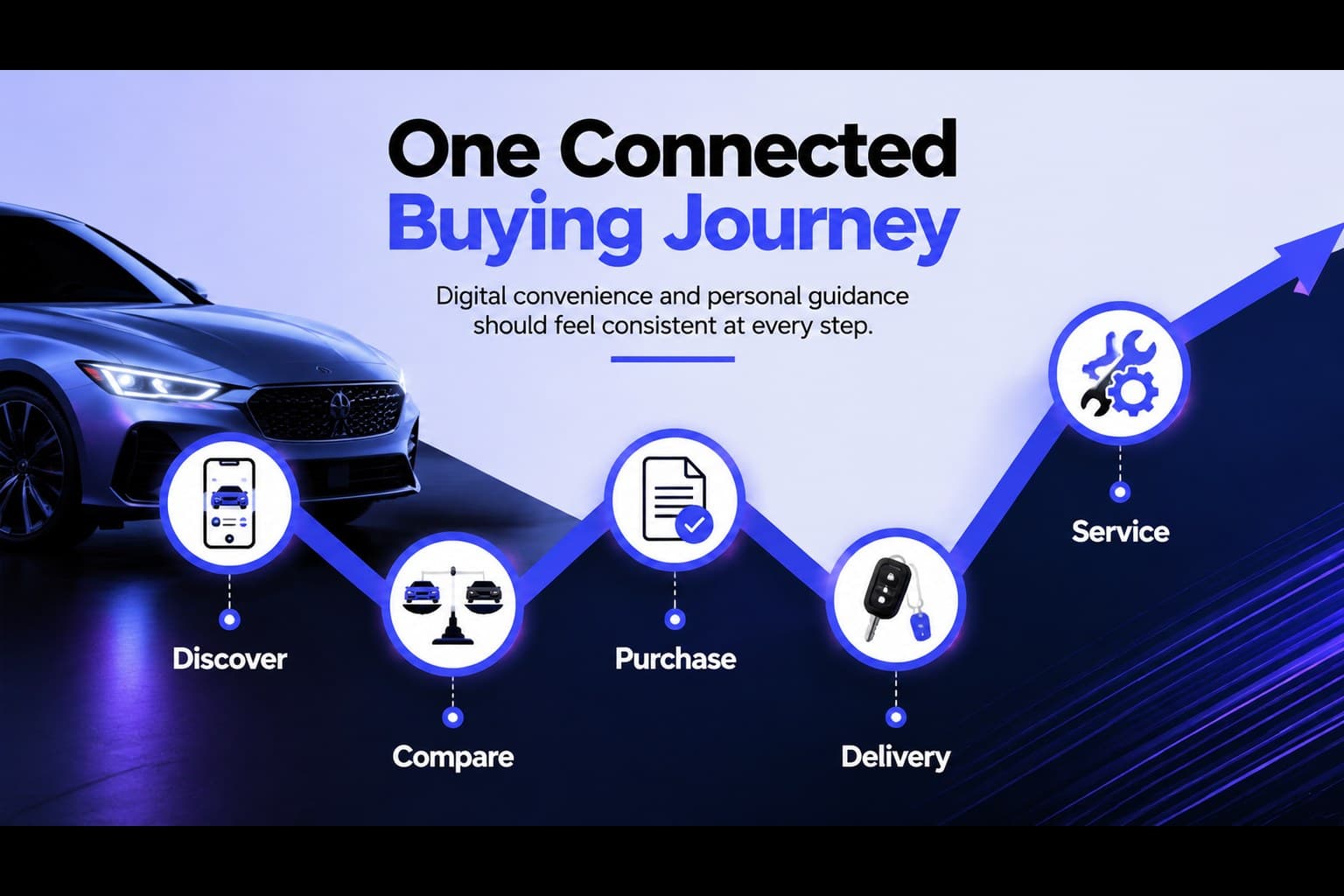 One Connected
Buying Journey

Digital convenience and personal guidance should feel consistent at every step.

Discover

Compare

Purchase

Delivery

Service